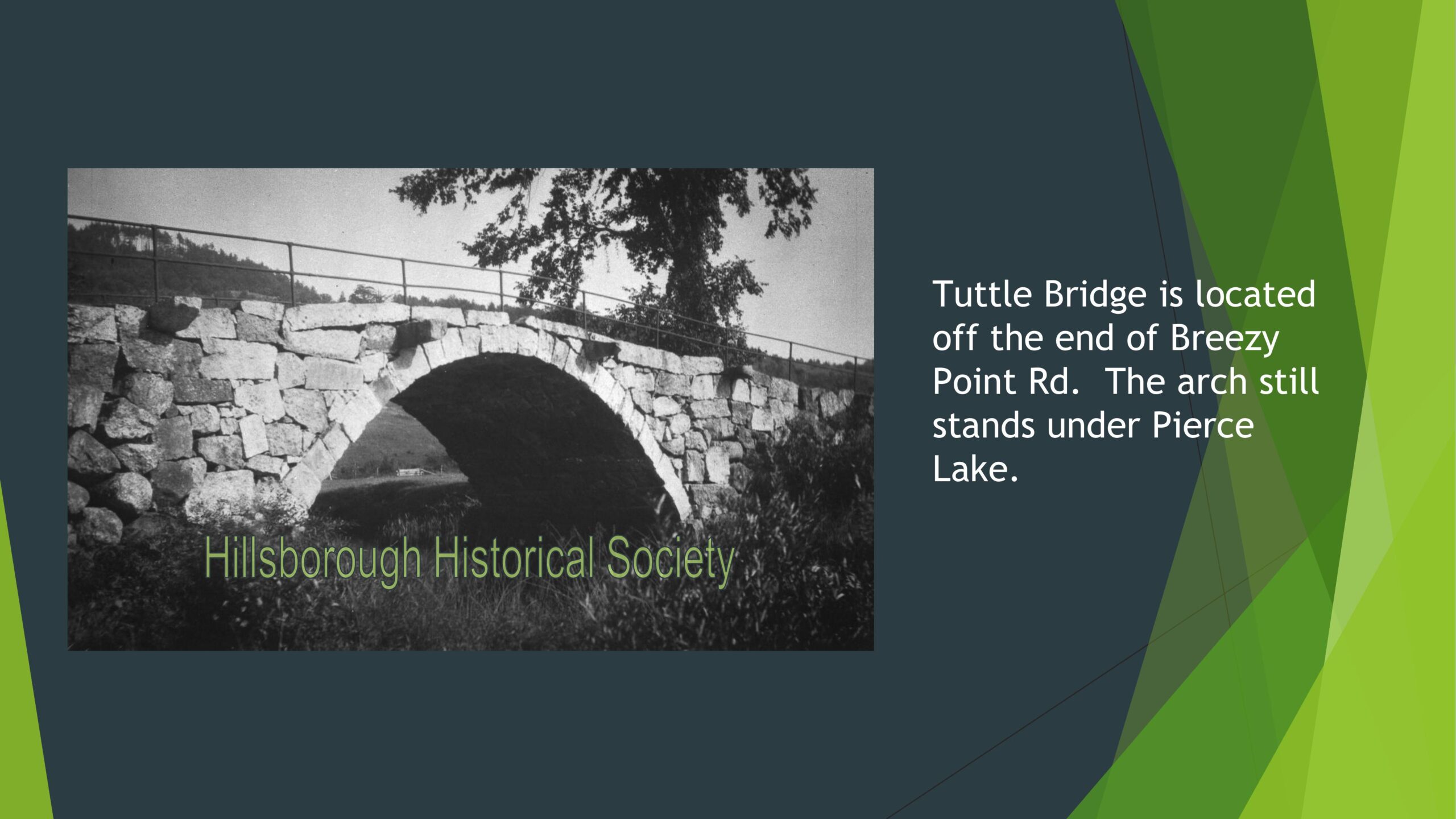 Hillsborough Historical Society

Tuttle Bridge is located off the end of Breezy Point Rd.  The arch still stands under Pierce Lake.